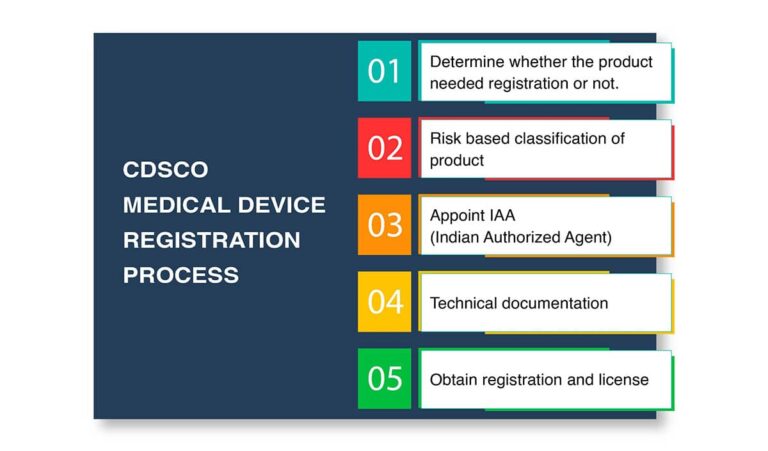 CDSCO MEDICAL DEVICE REGISTRATION PROCESS

01 Determine whether the product needed registration or not.

02 Risk based classification of product

03 Appoint IAA (Indian Authorized Agent)

04 Technical documentation

05 Obtain registration and license